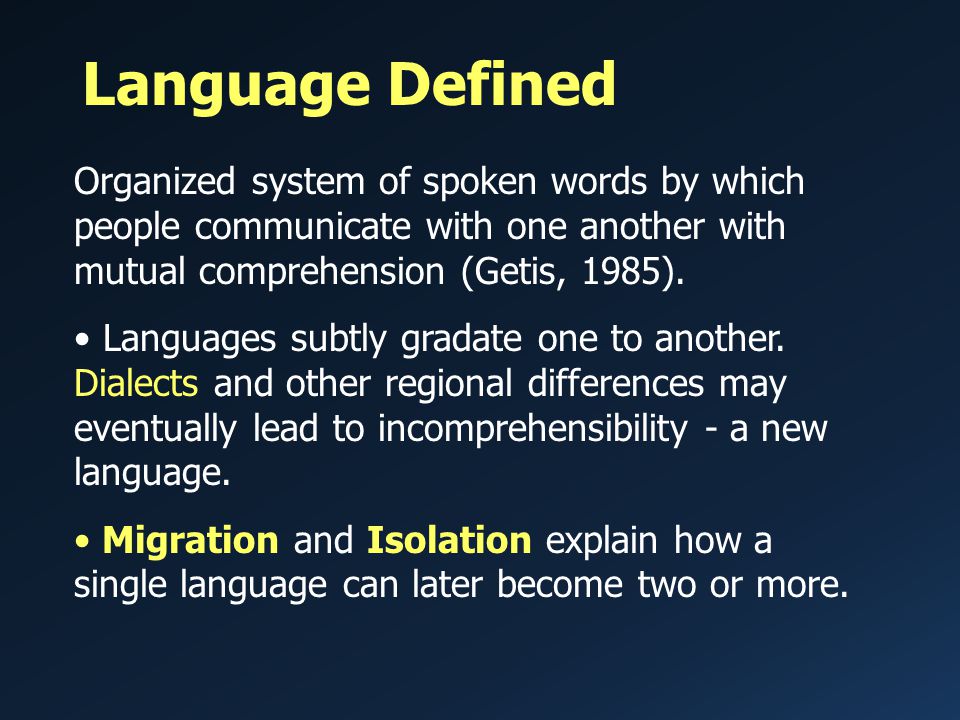 Language Defined

Organized system of spoken words by which people communicate with one another with mutual comprehension (Getis, 1985).

• Languages subtly gradate one to another. Dialects and other regional differences may eventually lead to incomprehensibility - a new language.

• Migration and Isolation explain how a single language can later become two or more.